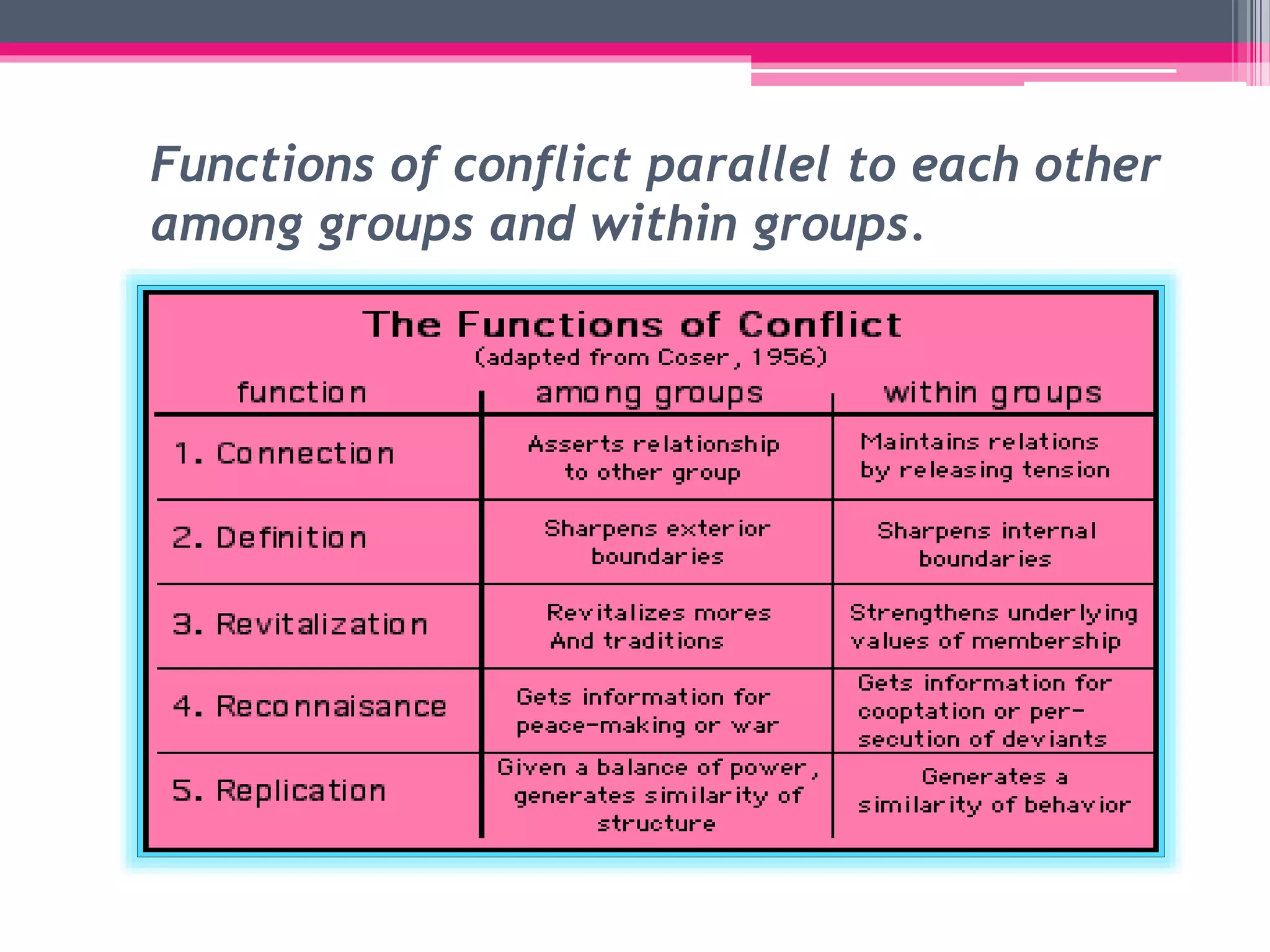 Functions of conflict parallel to each other among groups and within groups.

The Functions of Conflict
(adapted from Coser, 1956)

| function | among groups | within groups |
|---|---|---|
| 1. Connection | Asserts relationship to other group | Maintains relations by releasing tension |
| 2. Definition | Sharpens exterior boundaries | Sharpens internal boundaries |
| 3. Revitalization | Revitalizes mores And traditions | Strengthens underlying values of membership |
| 4. Reconnaisance | Gets information for peace-making or war | Gets information for cooptation or persecution of deviants |
| 5. Replication | Given a balance of power, generates similarity of structure | Generates a similarity of behavior |